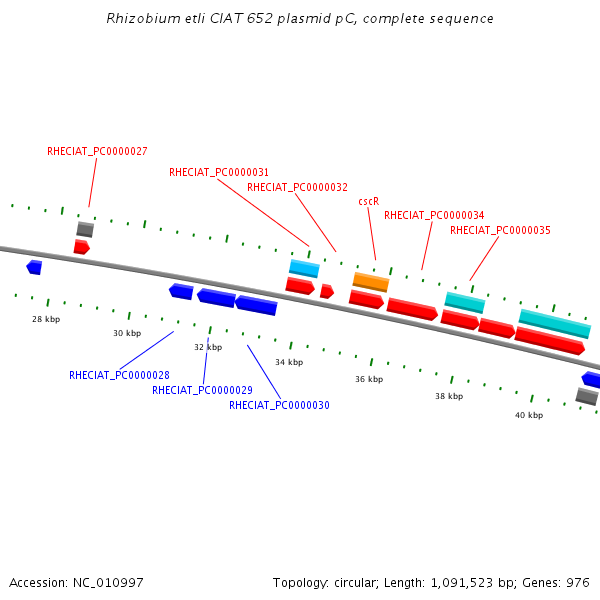 Rhizobium etli CIAT 652 plasmid pC, complete sequence

RHECIAT_PC0000027

RHECIAT_PC0000031

RHECIAT_PC0000032

cscR

RHECIAT_PC0000034

RHECIAT_PC0000035

28 kbp

30 kbp

32 kbp

34 kbp

36 kbp

38 kbp

40 kbp

RHECIAT_PC0000028

RHECIAT_PC0000029

RHECIAT_PC0000030

Accession: NC_010997

Topology: circular; Length: 1,091,523 bp; Genes: 976